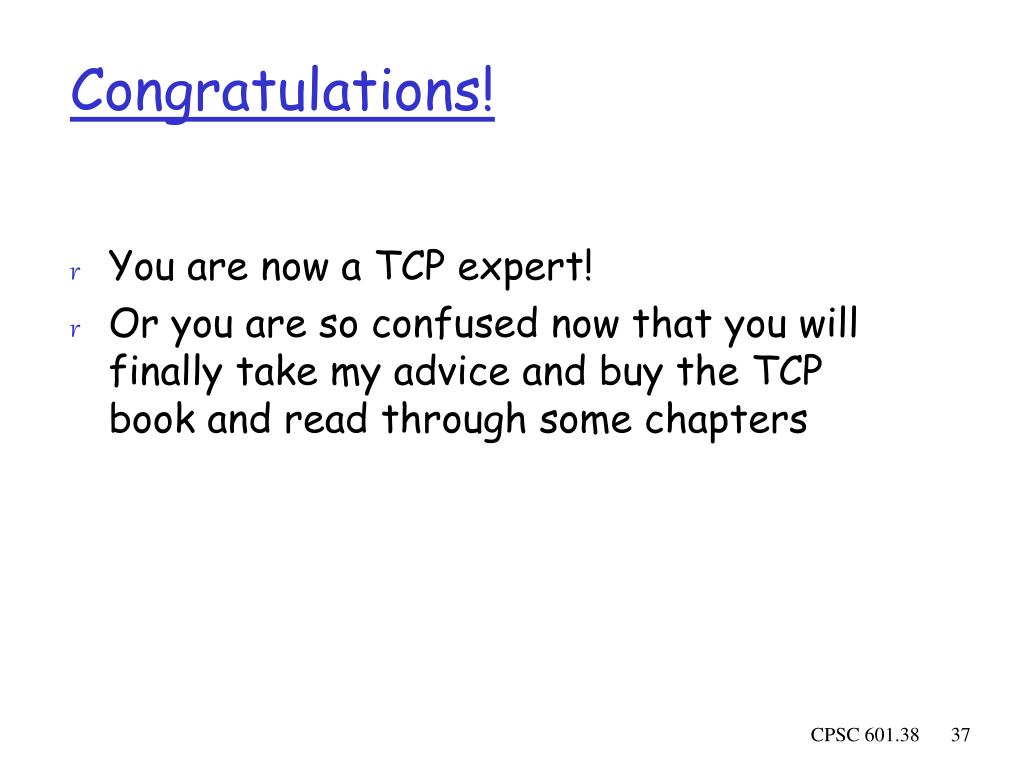 Congratulations!

r You are now a TCP expert!
r Or you are so confused now that you will finally take my advice and buy the TCP book and read through some chapters

CPSC 601.38 37